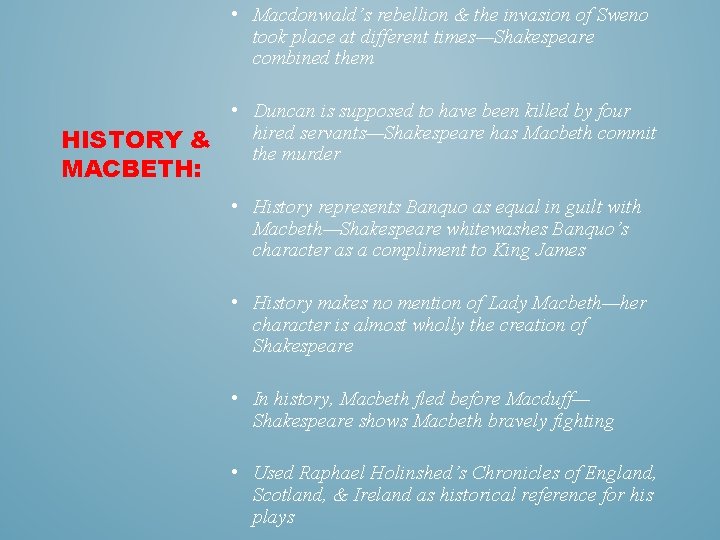 HISTORY & MACBETH:

• Macdonwald's rebellion & the invasion of Sweno took place at different times—Shakespeare combined them

• Duncan is supposed to have been killed by four hired servants—Shakespeare has Macbeth commit the murder

• History represents Banquo as equal in guilt with Macbeth—Shakespeare whitewashes Banquo's character as a compliment to King James

• History makes no mention of Lady Macbeth—her character is almost wholly the creation of Shakespeare

• In history, Macbeth fled before Macduff—Shakespeare shows Macbeth bravely fighting

• Used Raphael Holinshed's Chronicles of England, Scotland, & Ireland as historical reference for his plays